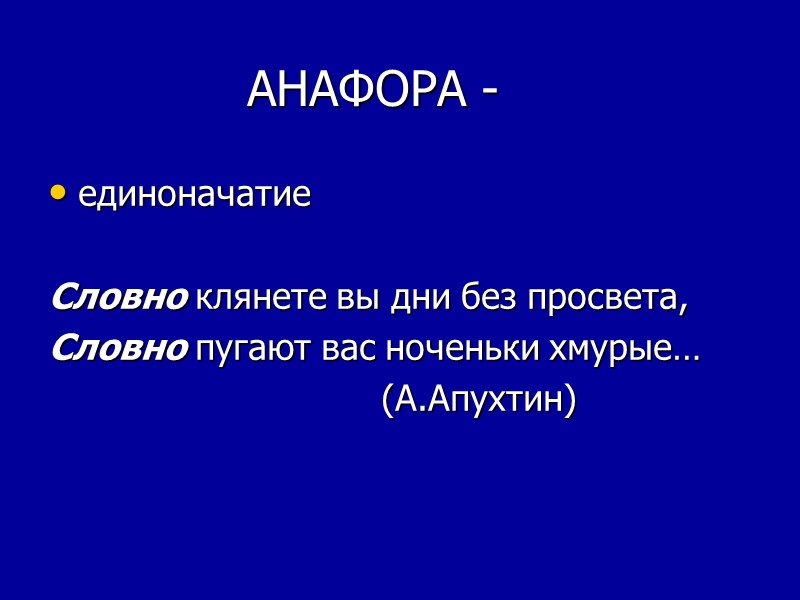 АНАФОРА -

• единоначатие

Словно клянете вы дни без просвета,
Словно пугают вас ноченьки хмурые…
(А.Апухтин)